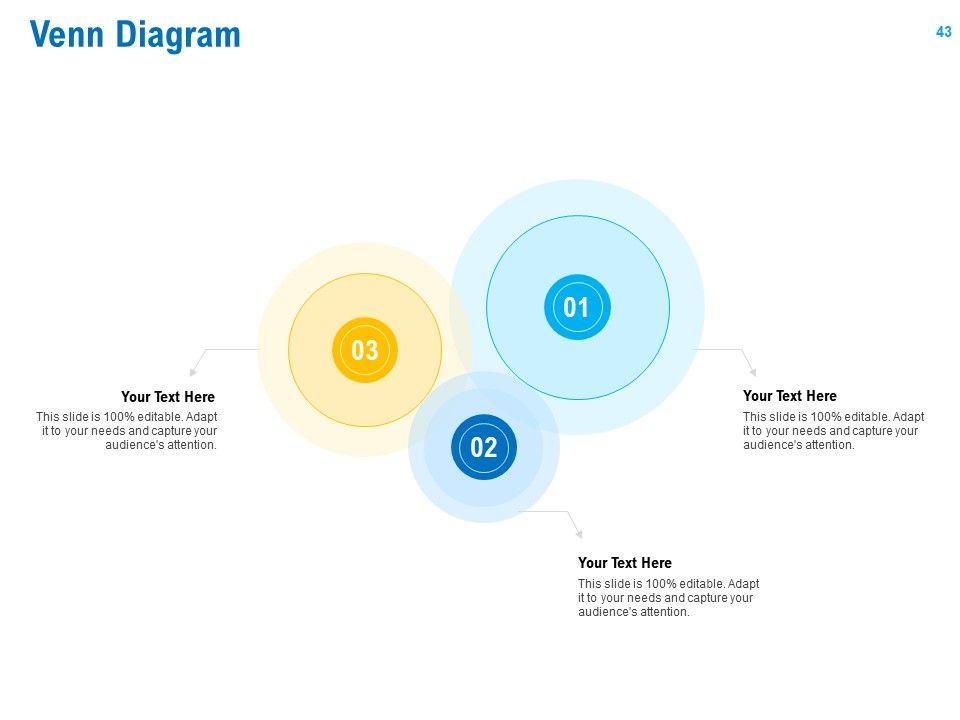 Venn Diagram

43

01

03

02

Your Text Here

This slide is 100% editable. Adapt it to your needs and capture your audience's attention.

Your Text Here

This slide is 100% editable. Adapt it to your needs and capture your audience's attention.

Your Text Here

This slide is 100% editable. Adapt it to your needs and capture your audience's attention.